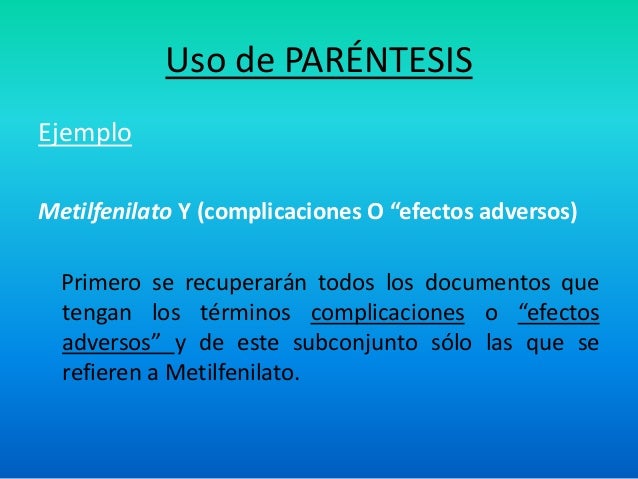 Uso de PARÉNTESIS

Ejemplo

Metilfenilato Y (complicaciones O “efectos adversos)

Primero se recuperarán todos los documentos que tengan los términos complicaciones o “efectos adversos” y de este subconjunto sólo las que se refieren a Metilfenilato.